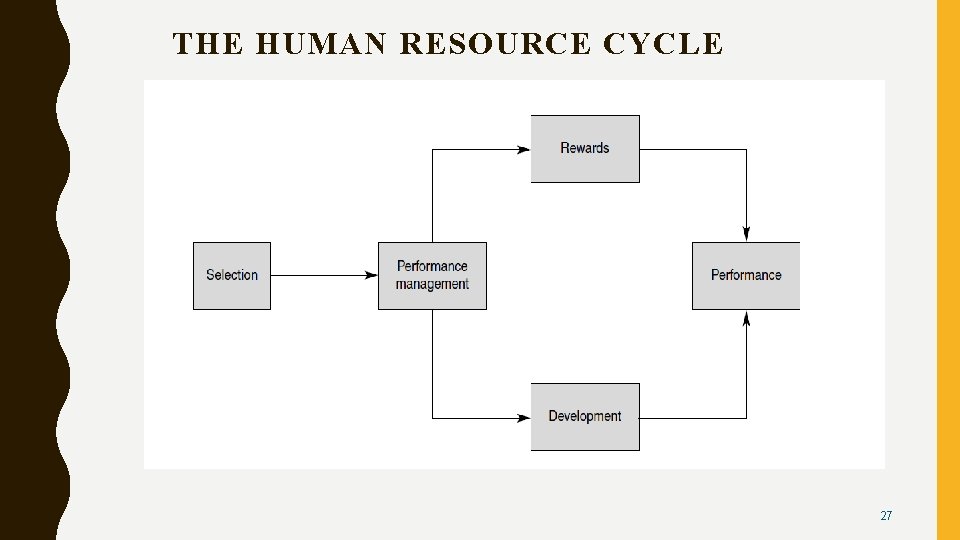 THE HUMAN RESOURCE CYCLE

Rewards

Selection

Performance management

Performance

Development

27